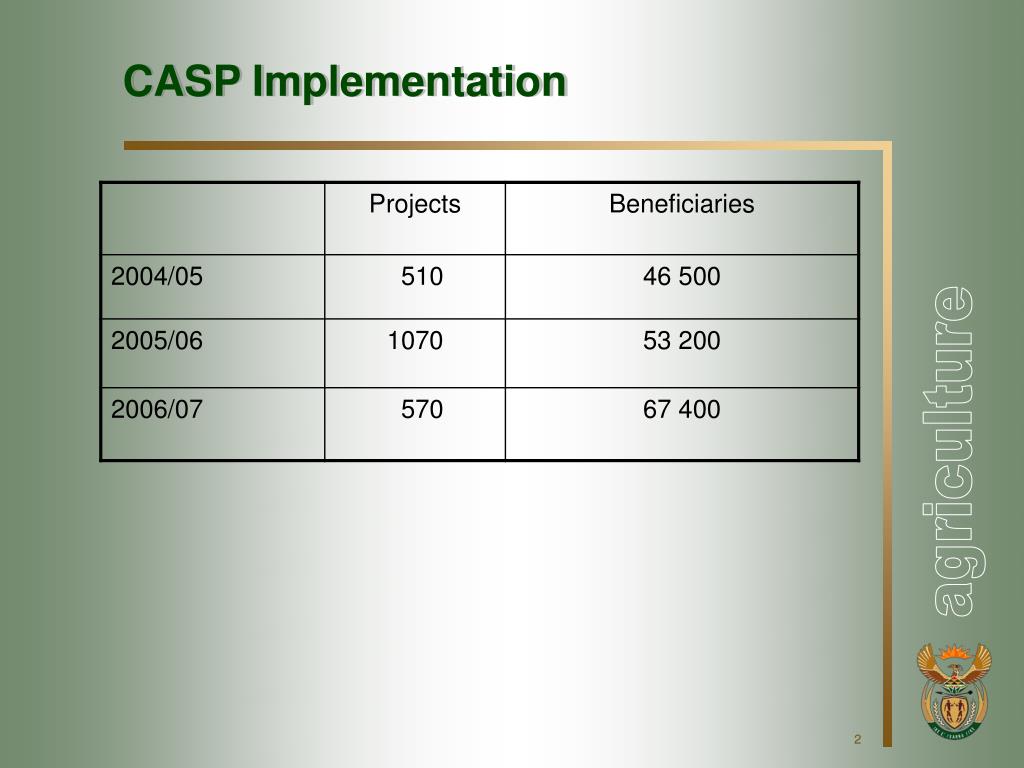 CASP Implementation

| | Projects | Beneficiaries |
|---|---|---|
| 2004/05 | 510 | 46 500 |
| 2005/06 | 1070 | 53 200 |
| 2006/07 | 570 | 67 400 |

agriculture

2